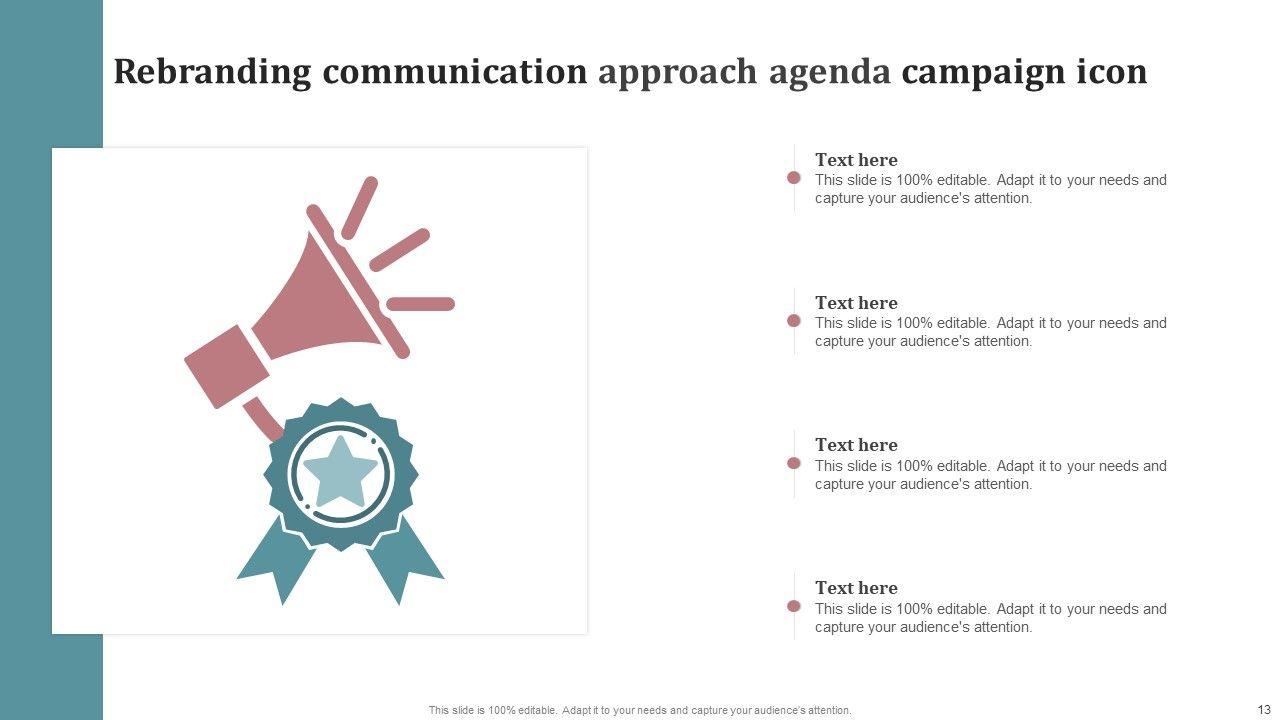 Rebranding communication approach agenda campaign icon

Text here
This slide is 100% editable. Adapt it to your needs and capture your audience's attention.

Text here
This slide is 100% editable. Adapt it to your needs and capture your audience's attention.

Text here
This slide is 100% editable. Adapt it to your needs and capture your audience's attention.

Text here
This slide is 100% editable. Adapt it to your needs and capture your audience's attention.

This slide is 100% editable. Adapt it to your needs and capture your audience's attention.

13